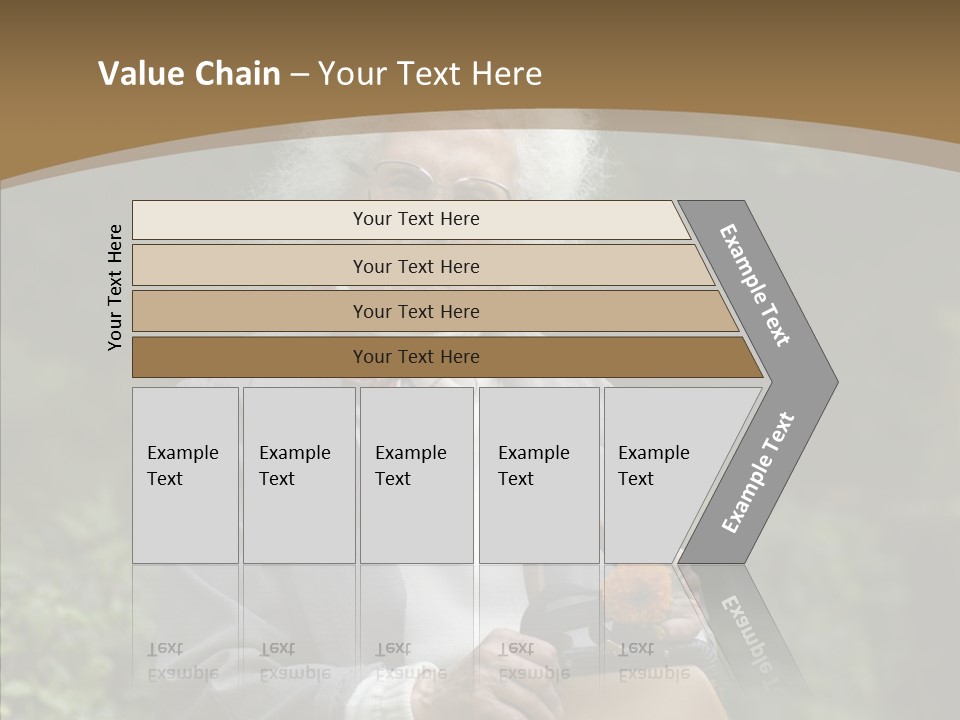 Value Chain – Your Text Here

Your Text Here

Your Text Here

Your Text Here

Your Text Here

Your Text Here

Example Text

Example Text

Example Text

Example Text

Example Text

Example Text

Example Text